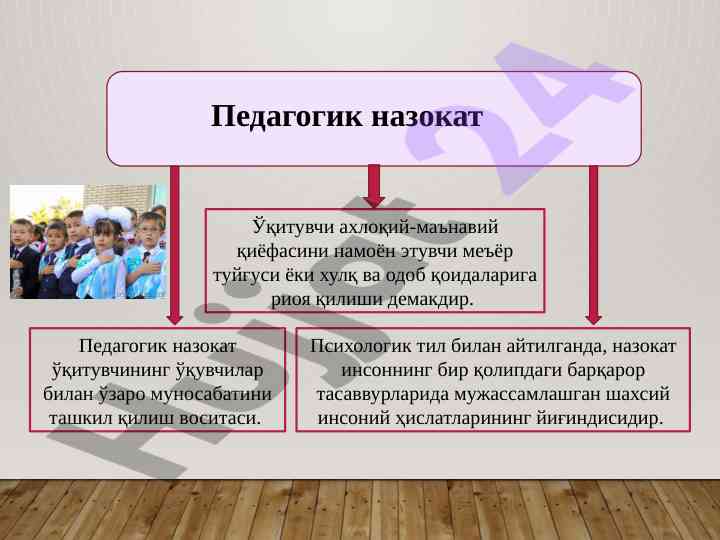 Педагогик назокат

Ўқитувчи ахлоқий-маънавий қиёфасини намоён этувчи меъёр туйғуси ёки хулқ ва одоб қоидаларига риоя қилиши демакдир.

Педагогик назокат ўқитувчининг ўқувчилар билан ўзаро муносабатини ташкил қилиш воситаси.

Психологик тил билан айтилганда, назокат инсоннинг бир қолипдаги барқарор тасаввурларида мужассамлашган шахсий инсоний ҳислатларининг йиғиндисидир.

Hujjat24